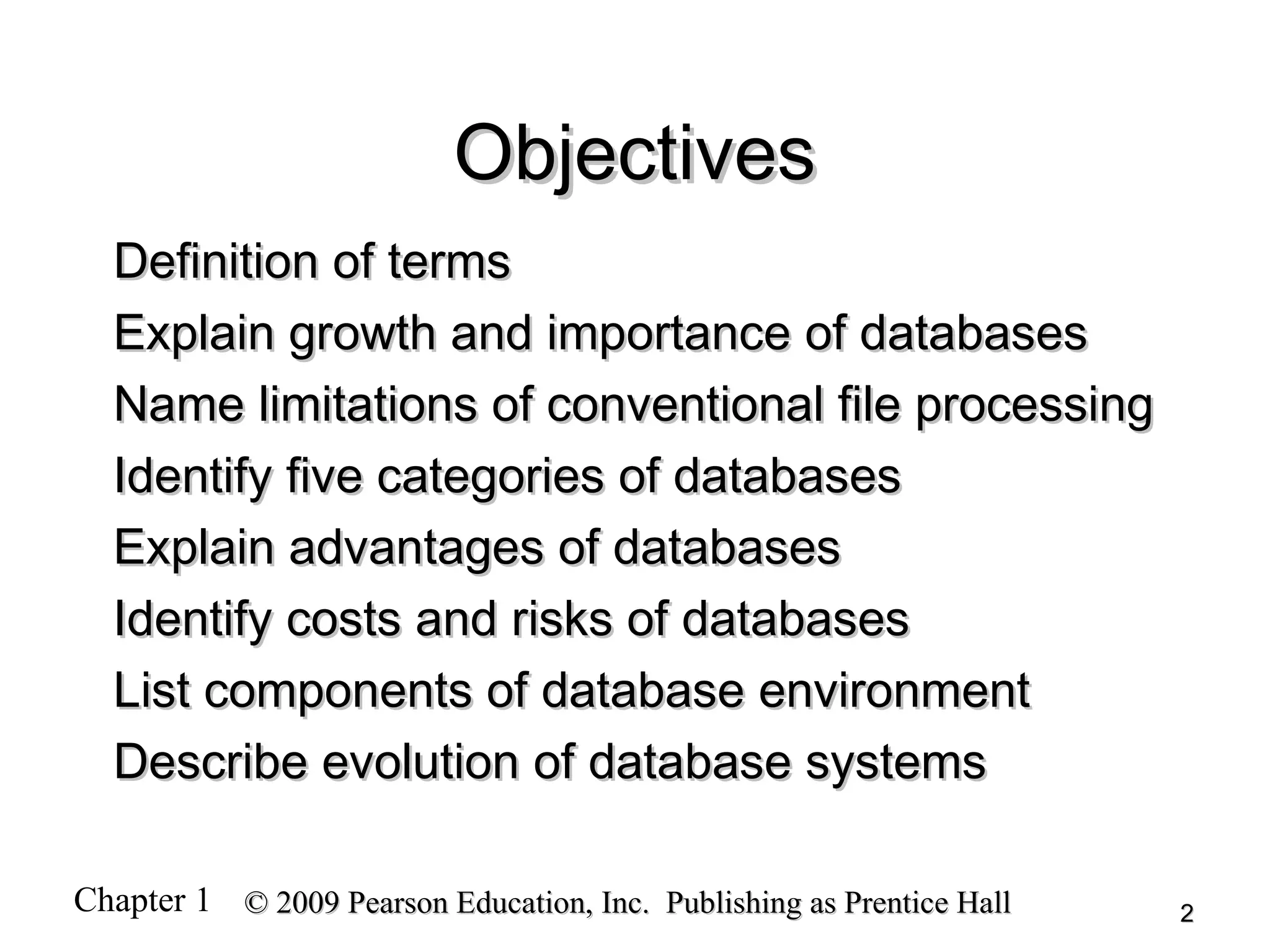 Objectives

Definition of terms

Explain growth and importance of databases

Name limitations of conventional file processing

Identify five categories of databases

Explain advantages of databases

Identify costs and risks of databases

List components of database environment

Describe evolution of database systems

Chapter 1 © 2009 Pearson Education, Inc. Publishing as Prentice Hall

2